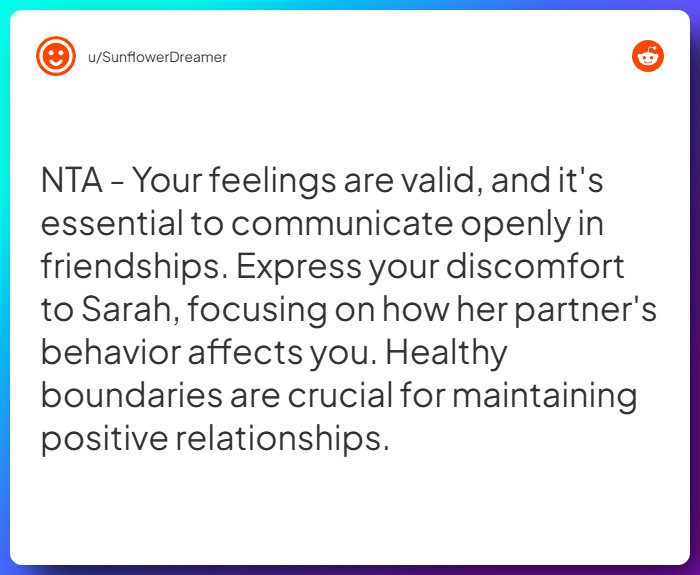 u/SunflowerDreamer

NTA - Your feelings are valid, and it's essential to communicate openly in friendships. Express your discomfort to Sarah, focusing on how her partner's behavior affects you. Healthy boundaries are crucial for maintaining positive relationships.